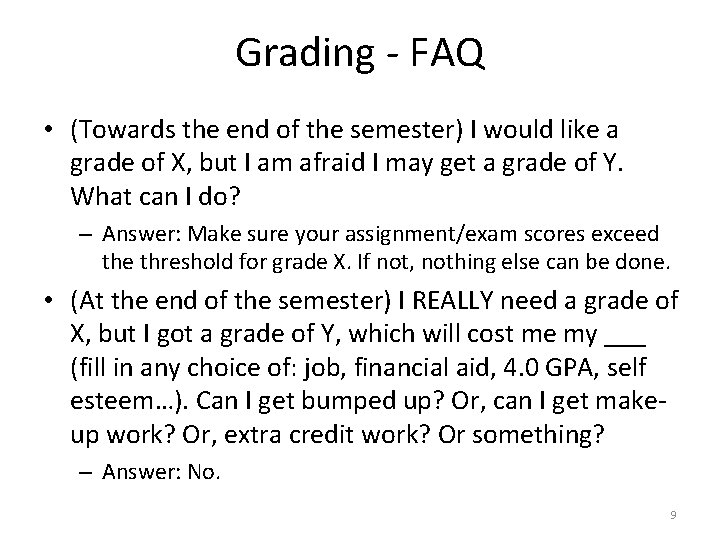 Grading - FAQ

• (Towards the end of the semester) I would like a grade of X, but I am afraid I may get a grade of Y. What can I do?

– Answer: Make sure your assignment/exam scores exceed the threshold for grade X. If not, nothing else can be done.

• (At the end of the semester) I REALLY need a grade of X, but I got a grade of Y, which will cost me my ___ (fill in any choice of: job, financial aid, 4.0 GPA, self esteem…). Can I get bumped up? Or, can I get make-up work? Or, extra credit work? Or something?

– Answer: No.

9